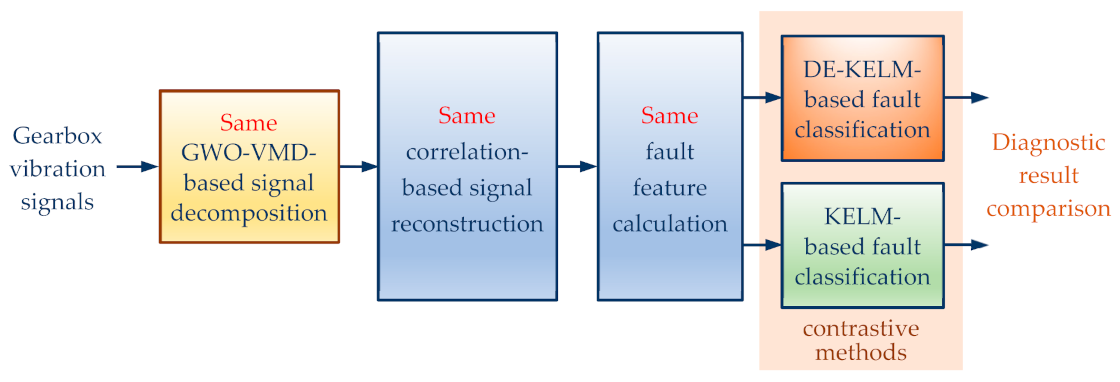 Gearbox vibration signals

Same GWO-VMD-based signal decomposition

Same correlation-based signal reconstruction

Same fault feature calculation

DE-KELM-based fault classification

KELM-based fault classification

contrastive methods

Diagnostic result comparison